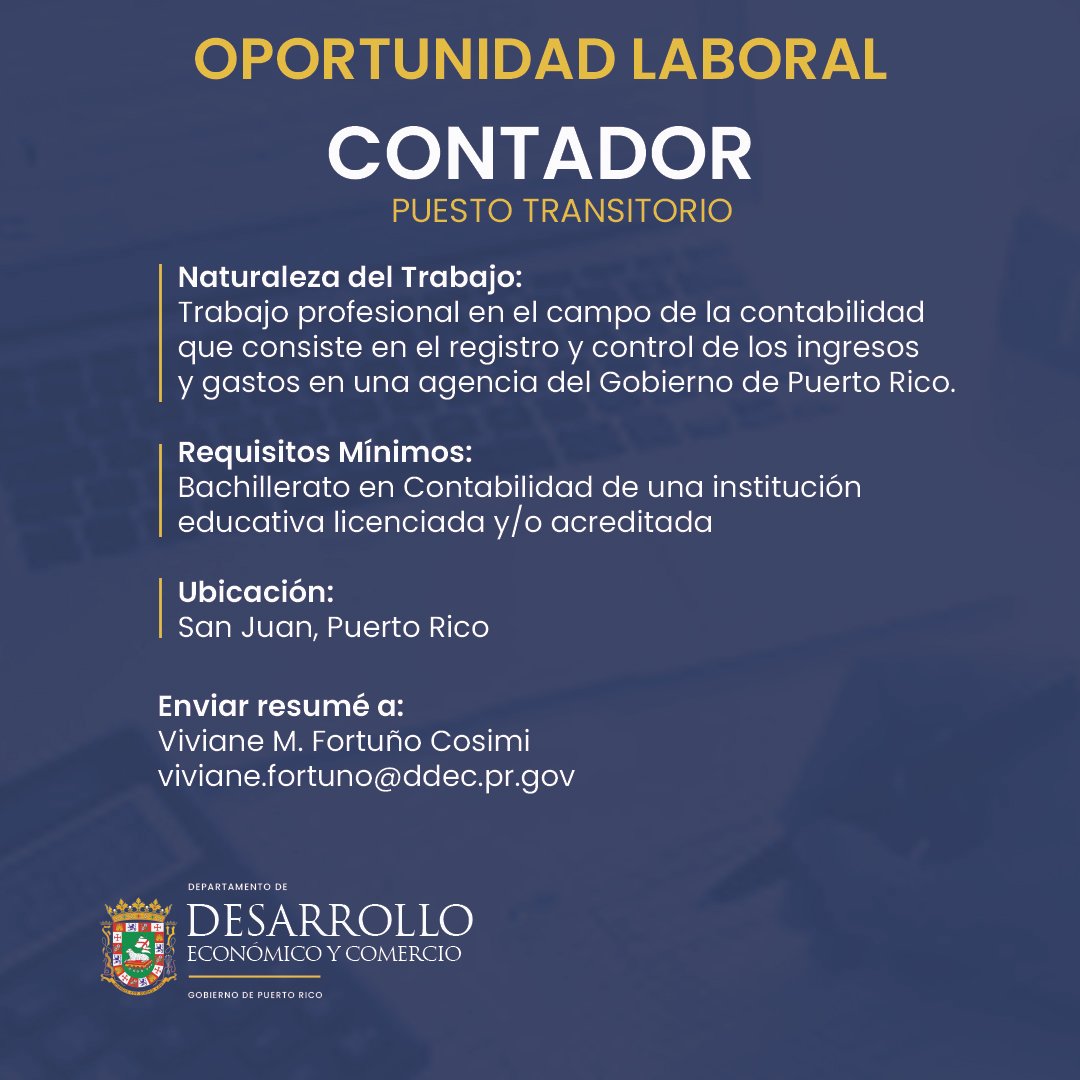 OPORTUNIDAD LABORAL
CONTADOR
PUESTO TRANSITORIO

Naturaleza del Trabajo:
Trabajo profesional en el campo de la contabilidad que consiste en el registro y control de los ingresos y gastos en una agencia del Gobierno de Puerto Rico.

Requisitos Mínimos:
Bachillerato en Contabilidad de una institución educativa licenciada y/o acreditada

Ubicación:
San Juan, Puerto Rico

Enviar resumé a:
Viviane M. Fortuño Cosimi
viviane.fortuno@ddec.pr.gov

DEPARTAMENTO DE
DESARROLLO
ECONÓMICO Y COMERCIO
GOBIERNO DE PUERTO RICO